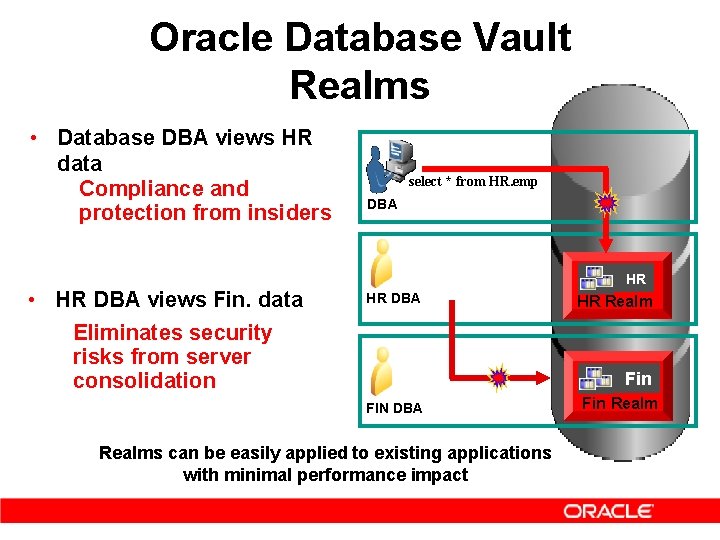 Oracle Database Vault Realms

• Database DBA views HR data

Compliance and protection from insiders

• HR DBA views Fin. data

Eliminates security risks from server consolidation

select * from HR.emp

DBA

HR DBA

HR

HR Realm

FIN DBA

Fin

Fin Realm

Realms can be easily applied to existing applications with minimal performance impact

ORACLE